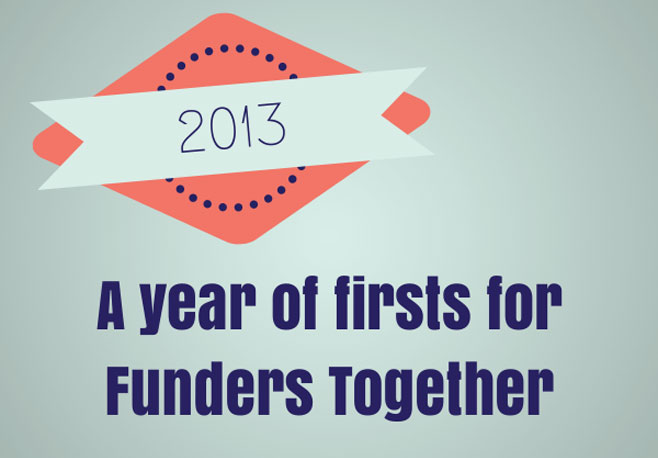 2013

A year of firsts for Funders Together